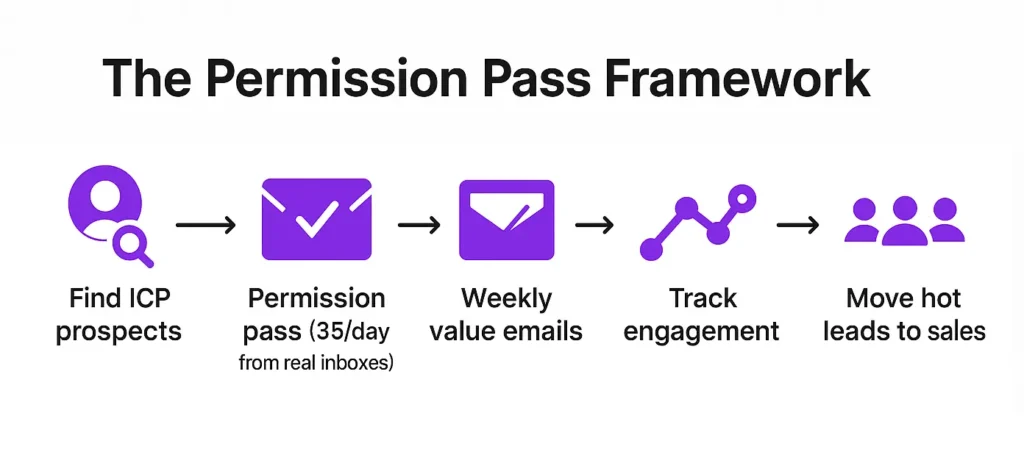 The Permission Pass Framework

Find ICP prospects

Permission pass (35/day from real inboxes)

Weekly value emails

Track engagement

Move hot leads to sales